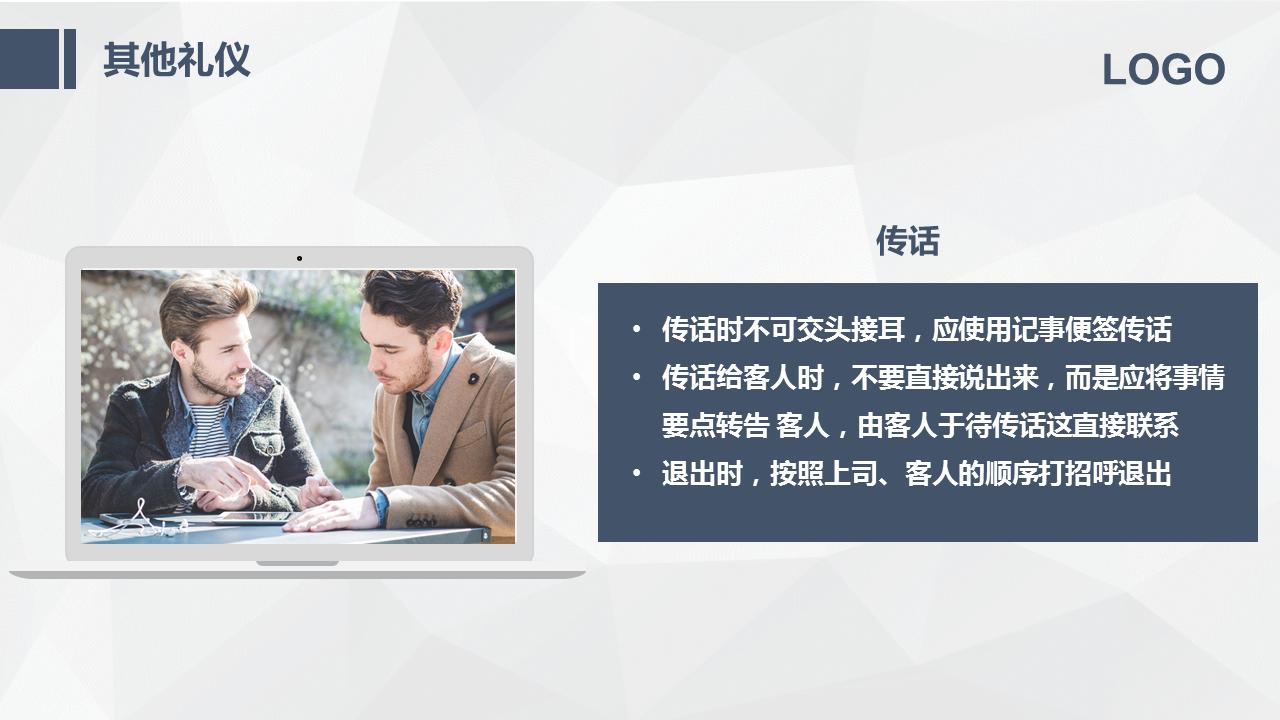 其他礼仪

LOGO

传话

• 传话时不可交头接耳，应使用记事便签传话
• 传话给客人时，不要直接说出来，而是应将事情要点转告 客人，由客人于待传话这直接联系
• 退出时，按照上司、客人的顺序打招呼退出